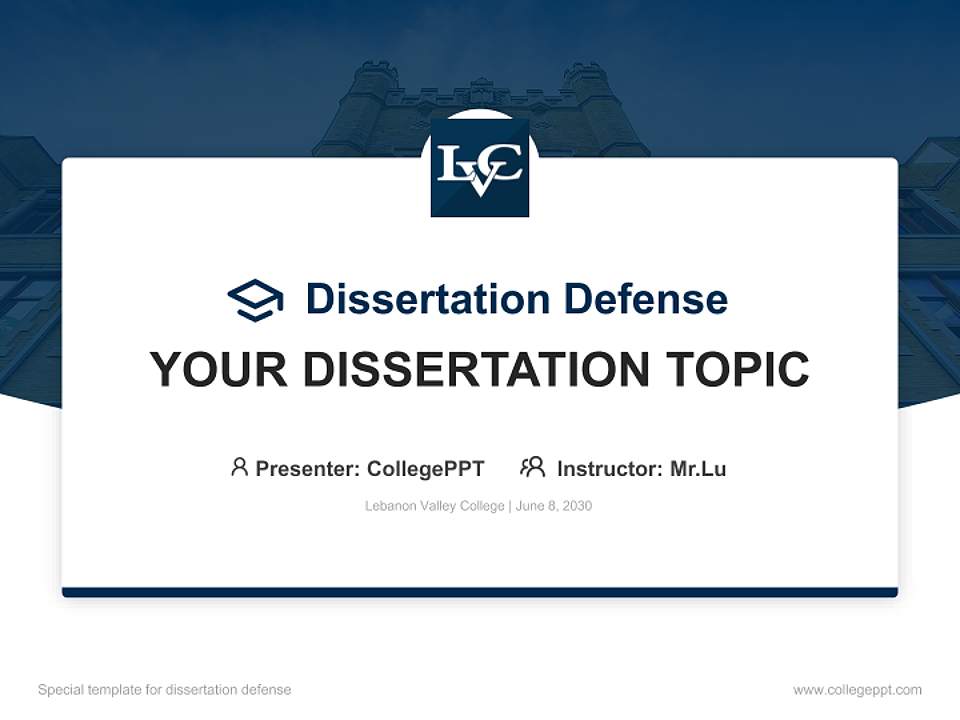 LVC

Dissertation Defense

YOUR DISSERTATION TOPIC

Presenter: CollegePPT Instructor: Mr.Lu

Lebanon Valley College | June 8, 2030

Special template for dissertation defense

www.collegeppt.com